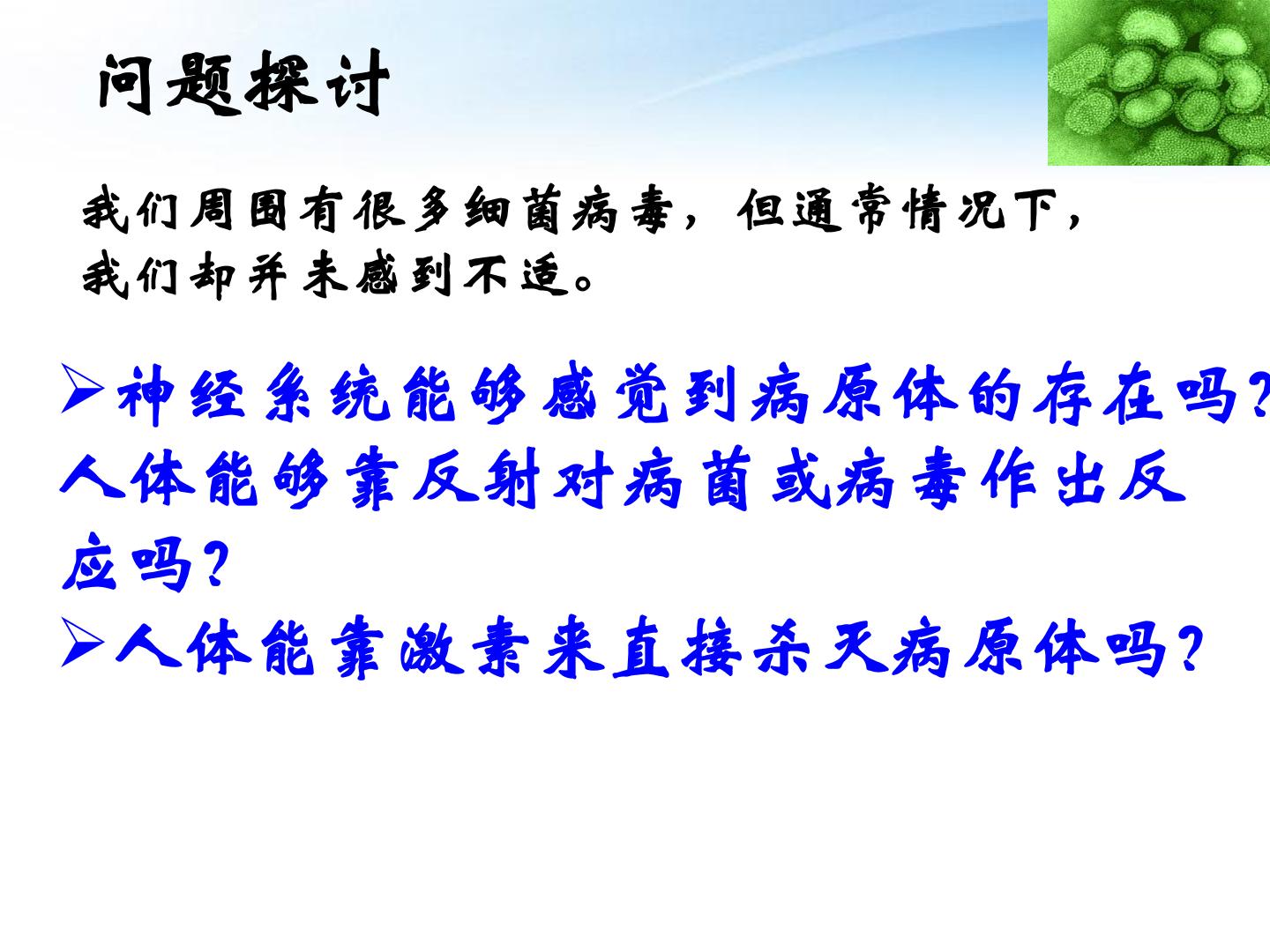 问题探讨

我们周围有很多细菌病毒，但通常情况下，我们却并未感到不适。

➢神经系统能够感觉到病原体的存在吗?人体能够靠反射对病菌或病毒作出反应吗?

➢人体能靠激素来直接杀灭病原体吗?